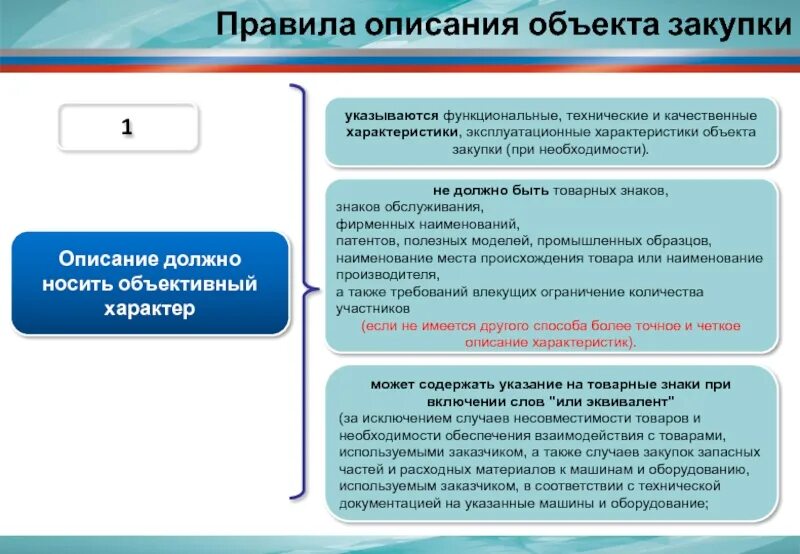 Правила описания объекта закупки

1

Описание должно носить объективный характер

указываются функциональные, технические и качественные характеристики, эксплуатационные характеристики объекта закупки (при необходимости).

не должно быть товарных знаков,
знаков обслуживания,
фирменных наименований,
патентов, полезных моделей, промышленных образцов,
наименование места происхождения товара или наименование производителя,
а также требований влекущих ограничение количества участников
(если не имеется другого способа более точное и четкое описание характеристик).

может содержать указание на товарные знаки при включении слов "или эквивалент"
(за исключением случаев несовместимости товаров и необходимости обеспечения взаимодействия с товарами, используемыми заказчиком, а также случаев закупок запасных частей и расходных материалов к машинам и оборудованию, используемым заказчиком, в соответствии с технической документацией на указанные машины и оборудование;